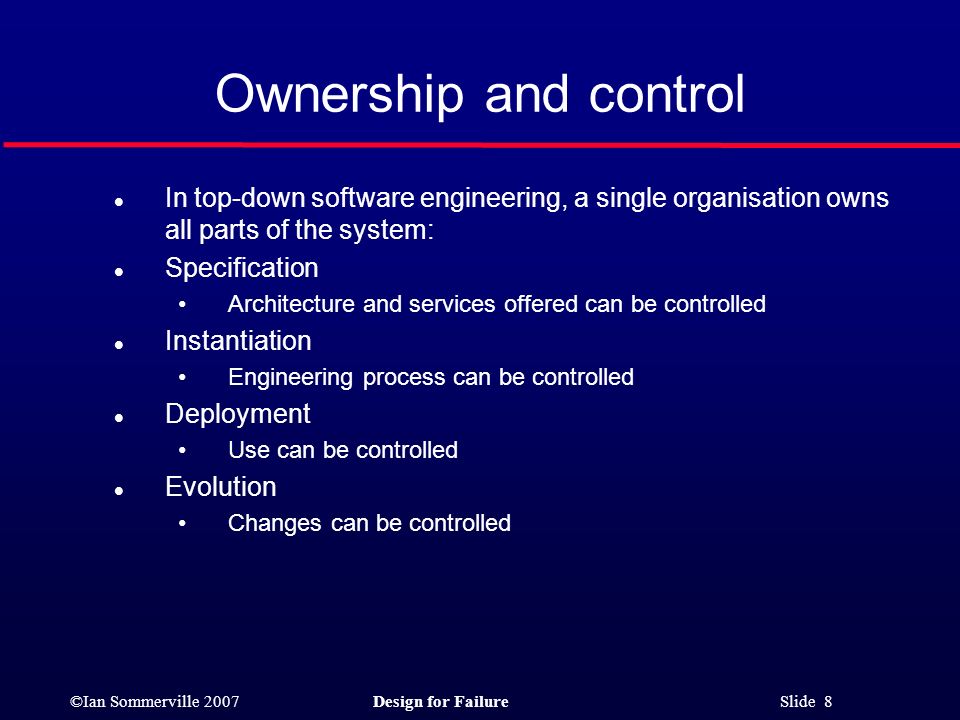 Ownership and control

- In top-down software engineering, a single organisation owns all parts of the system:
- Specification
  - Architecture and services offered can be controlled
- Instantiation
  - Engineering process can be controlled
- Deployment
  - Use can be controlled
- Evolution
  - Changes can be controlled

©Ian Sommerville 2007 Design for Failure Slide 8